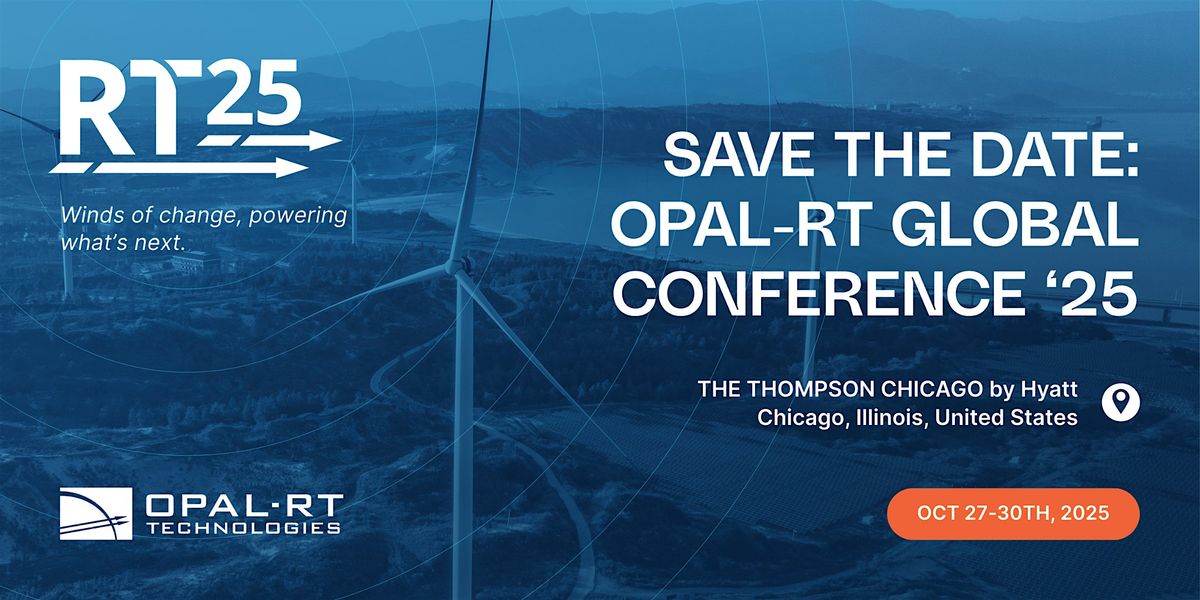 RT25

Winds of change, powering what's next.

SAVE THE DATE: OPAL-RT GLOBAL CONFERENCE '25

THE THOMPSON CHICAGO by Hyatt
Chicago, Illinois, United States

OPAL-RT TECHNOLOGIES

OCT 27-30TH, 2025